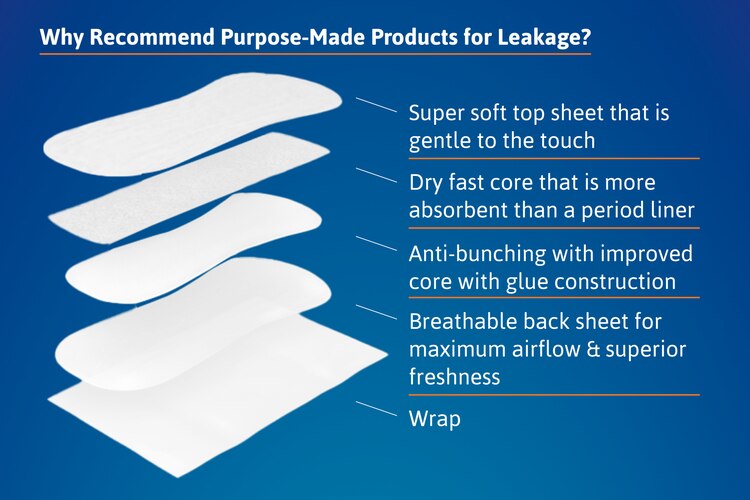 Why Recommend Purpose-Made Products for Leakage?

Super soft top sheet that is gentle to the touch

Dry fast core that is more absorbent than a period liner

Anti-bunching with improved core with glue construction

Breathable back sheet for maximum airflow & superior freshness

Wrap